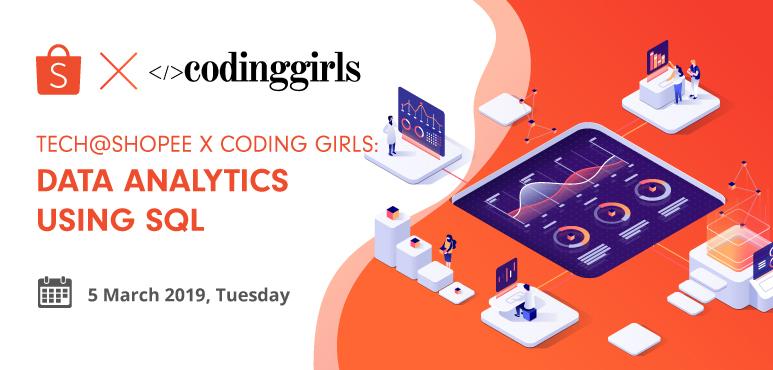 S X </>codinggirls

TECH@SHOPEE X CODING GIRLS:
DATA ANALYTICS USING SQL

5 March 2019, Tuesday